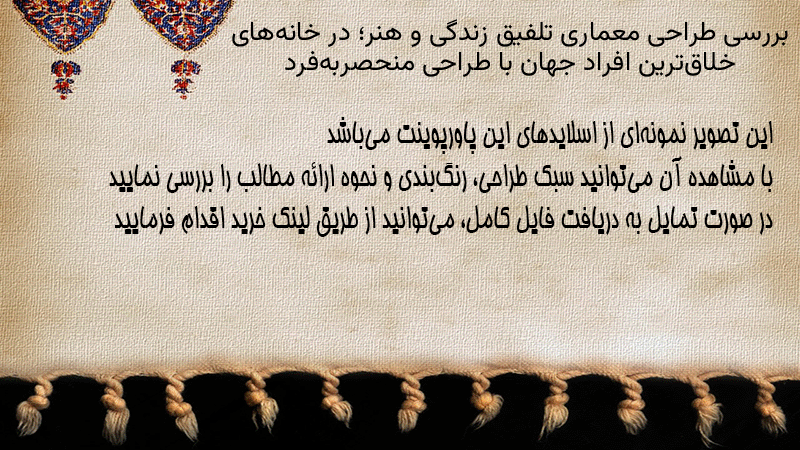 بررسی طراحی معماری تلفیق زندگی و هنر؛ در خانه‌های خلاق‌ترین افراد جهان با طراحی منحصربه‌فرد

این تصویر نمونه‌ای از اسلایدهای این پاورپوینت می‌باشد
با مشاهده آن می‌توانید سبک طراحی، رنگ‌بندی و نحوه ارائه مطالب را بررسی نمایید
در صورت تمایل به دریافت فایل کامل، می‌توانید از طریق لینک خرید اقدام فرمایید